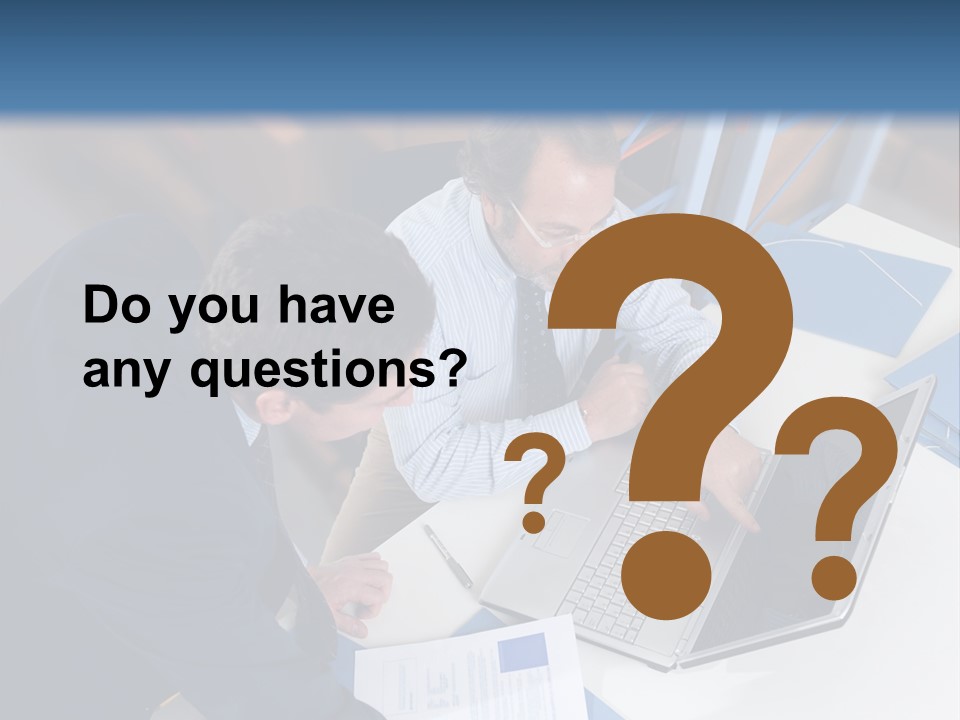 Do you have any questions?

? ? ?